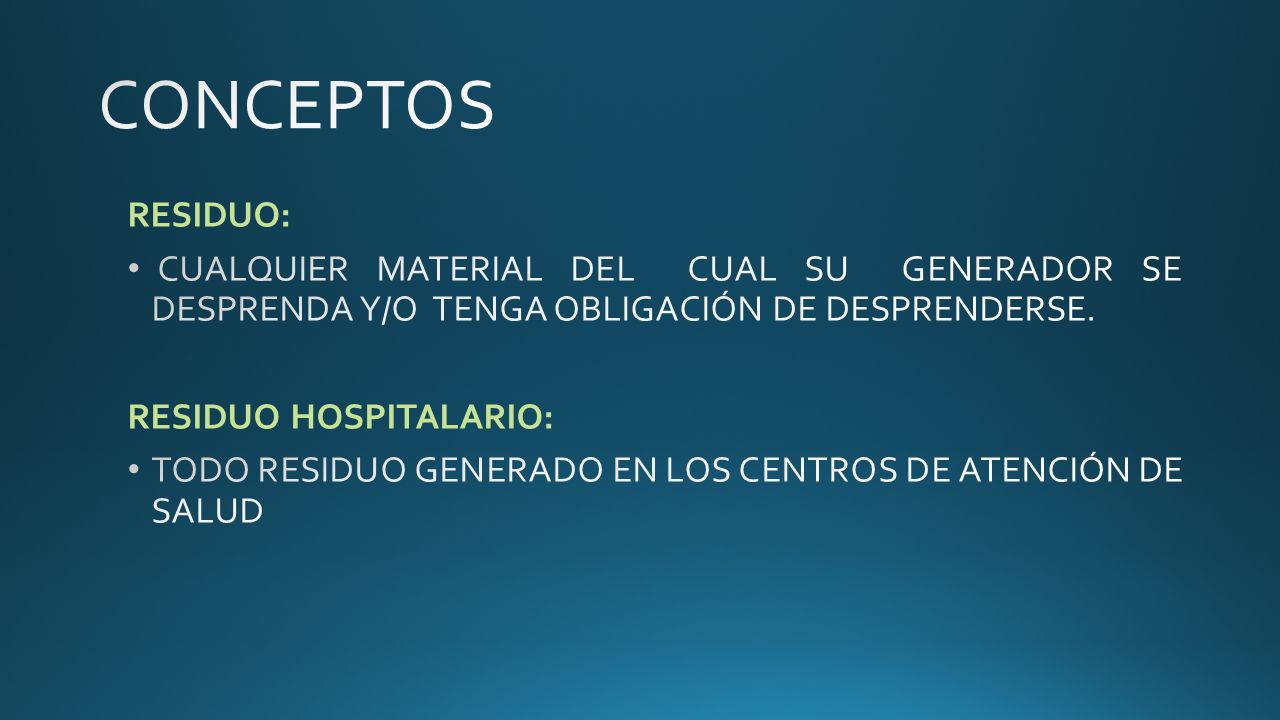 CONCEPTOS

RESIDUO:

• CUALQUIER MATERIAL DEL CUAL SU GENERADOR SE DESPRENDA Y/O TENGA OBLIGACIÓN DE DESPRENDERSE.

RESIDUO HOSPITALARIO:

• TODO RESIDUO GENERADO EN LOS CENTROS DE ATENCIÓN DE SALUD